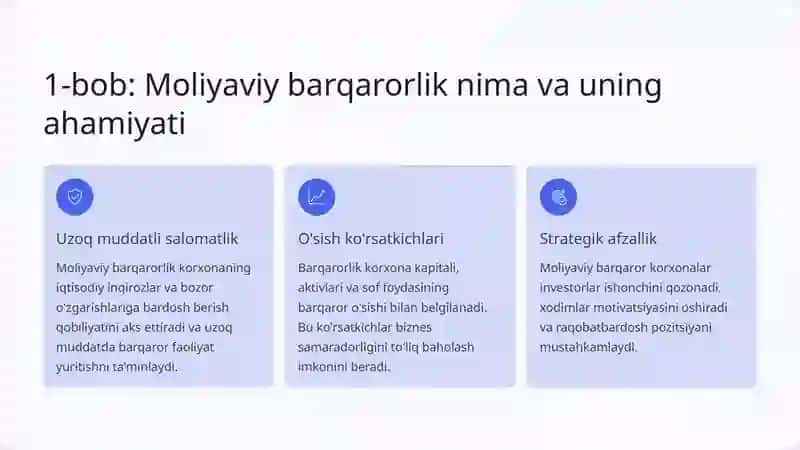 1-bob: Moliyaviy barqarorlik nima va uning ahamiyati

Uzoq muddatli salomatlik

Moliyaviy barqarorlik korxonaning iqtisodiy inqirozlar va bozor o'zgarishlariga bardosh berish qobiliyatini aks ettiradi va uzoq muddatda barqaror faoliyat yuritishni ta'minlaydi.

O'sish ko'rsatkichlari

Barqarorlik korxona kapitali, aktivlari va sof foydasining barqaror o'sishi bilan belgilanadi. Bu ko'rsatkichlar biznes samaradorligini to'liq baholash imkonini beradi.

Strategik afzallik

Moliyaviy barqaror korxonalar investorlar ishonchini qozonadi, xodimlar motivatsiyasini oshiradi va raqobatbardosh pozitsiyani mustahkamlaydi.